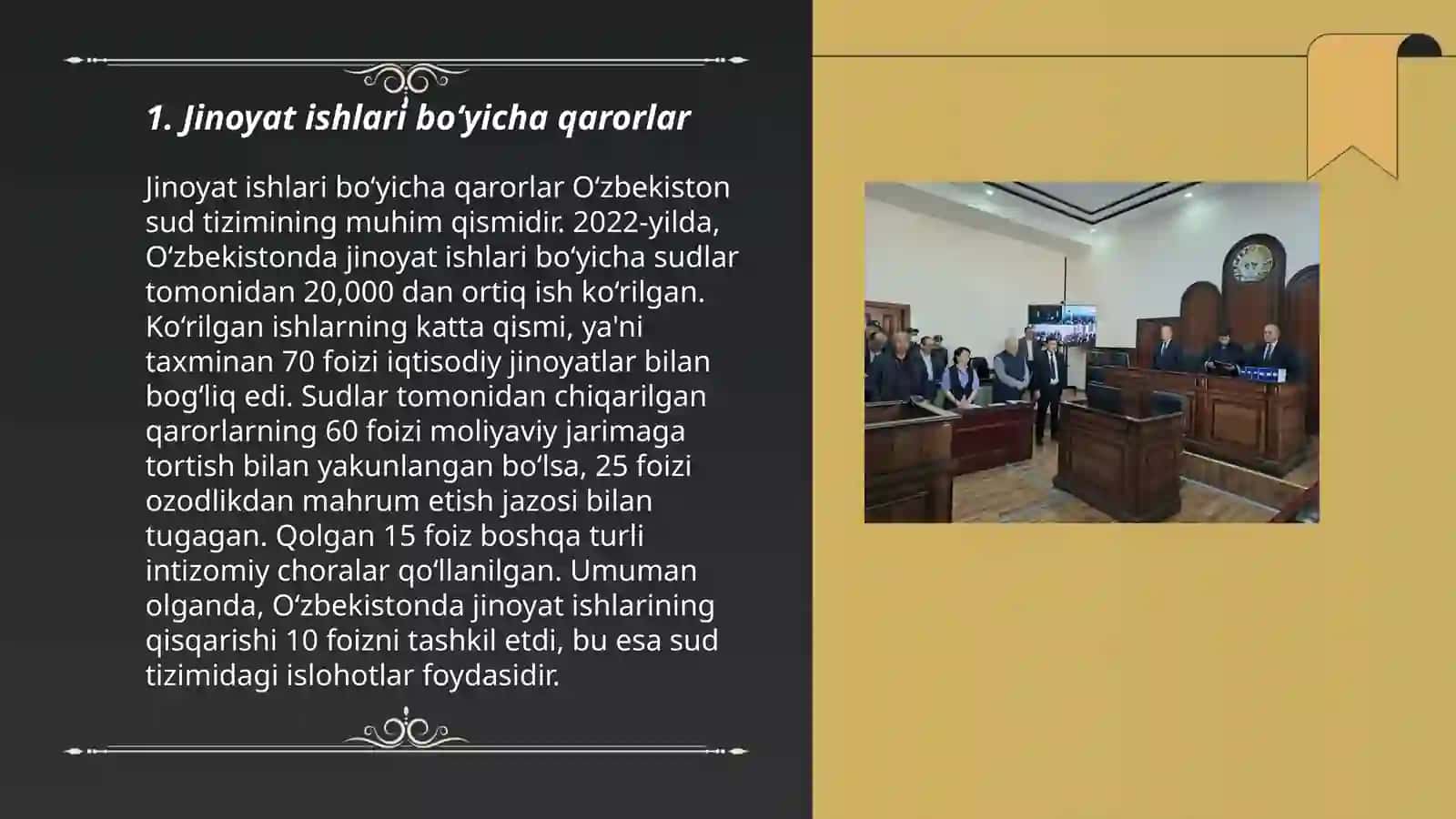 1. Jinoyat ishlari bo‘yicha qarorlar

Jinoyat ishlari bo‘yicha qarorlar O‘zbekiston sud tizimining muhim qismidir. 2022-yilda, O‘zbekistonda jinoyat ishlari bo‘yicha sudlar tomonidan 20,000 dan ortiq ish ko‘rilgan. Ko‘rilgan ishlarning katta qismi, ya'ni taxminan 70 foizi iqtisodiy jinoyatlar bilan bog‘liq edi. Sudlar tomonidan chiqarilgan qarorlarning 60 foizi moliyaviy jarimaga tortish bilan yakunlangan bo‘lsa, 25 foizi ozodlikdan mahrum etish jazosi bilan tugagan. Qolgan 15 foiz boshqa turli intizomiy choralar qo‘llanilgan. Umuman olganda, O‘zbekistonda jinoyat ishlarining qisqarishi 10 foizni tashkil etdi, bu esa sud tizimidagi islohotlar foydasidir.